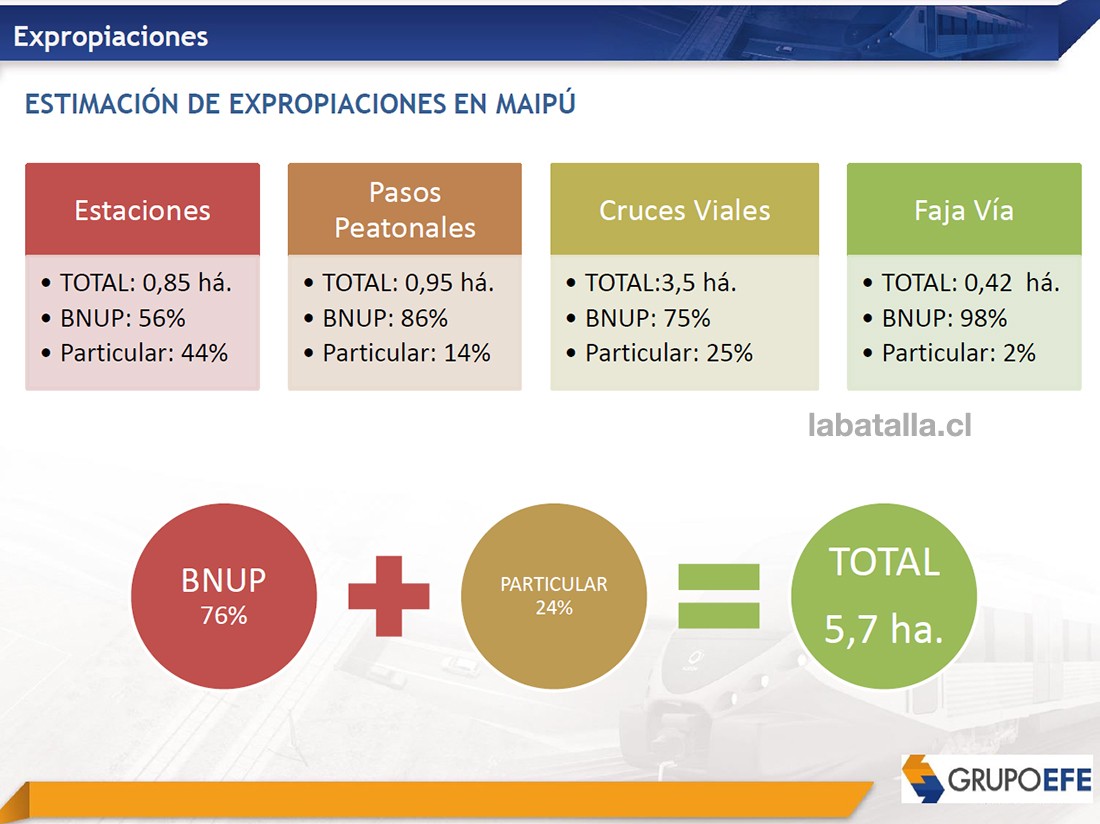 Expropiaciones

ESTIMACIÓN DE EXPROPIACIONES EN MAIPÚ

Estaciones
• TOTAL: 0,85 há.
• BNUP: 56%
• Particular: 44%

Pasos Peatonales
• TOTAL: 0,95 há.
• BNUP: 86%
• Particular: 14%

Cruces Viales
• TOTAL:3,5 há.
• BNUP: 75%
• Particular: 25%

Faja Vía
• TOTAL: 0,42 há.
• BNUP: 98%
• Particular: 2%

labatalla.cl

BNUP
76%

PARTICULAR
24%

TOTAL
5,7 ha.

GRUPOEFE